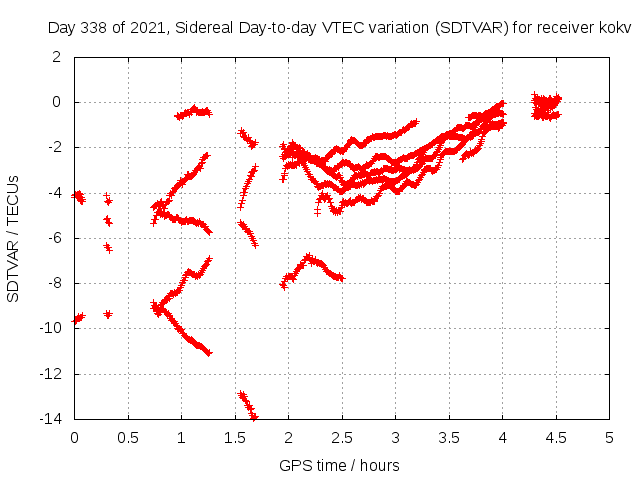 Day 338 of 2021, Sidereal Day-to-day VTEC variation (SDTVAR) for receiver kokv

SDTVAR / TECUs

2
0
-2
-4
-6
-8
-10
-12
-14

0
0.5
1
1.5
2
2.5
3
3.5
4
4.5
5

GPS time / hours